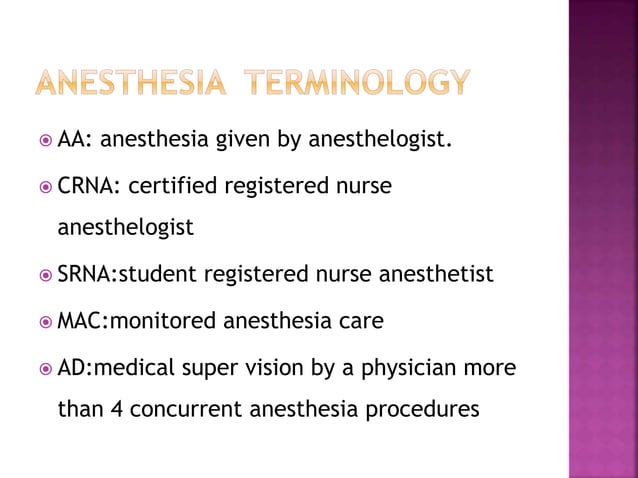 ANESTHESIA TERMINOLOGY

AA: anesthesia given by anesthelogist.

CRNA: certified registered nurse anesthelogist

SRNA:student registered nurse anesthetist

MAC:monitored anesthesia care

AD:medical super vision by a physician more than 4 concurrent anesthesia procedures